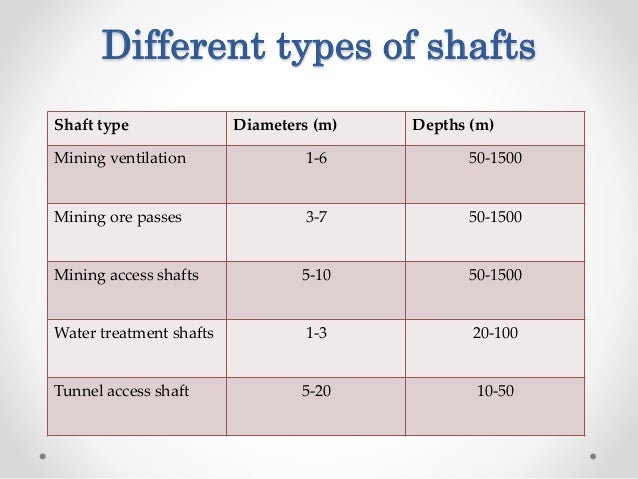 Different types of shafts

| Shaft type | Diameters (m) | Depths (m) |
|---|---|---|
| Mining ventilation | 1-6 | 50-1500 |
| Mining ore passes | 3-7 | 50-1500 |
| Mining access shafts | 5-10 | 50-1500 |
| Water treatment shafts | 1-3 | 20-100 |
| Tunnel access shaft | 5-20 | 10-50 |